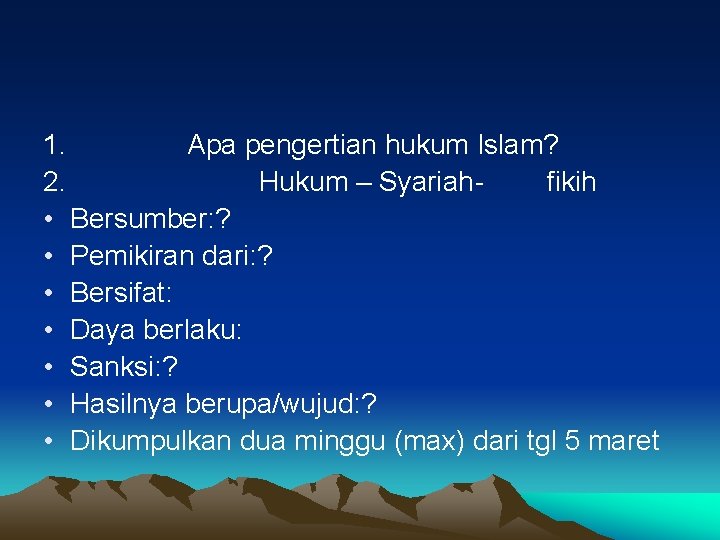 1. Apa pengertian hukum Islam?
2. Hukum – Syariah- fikih
• Bersumber:?
• Pemikiran dari:?
• Bersifat:
• Daya berlaku:
• Sanksi:?
• Hasilnya berupa/wujud:?
• Dikumpulkan dua minggu (max) dari tgl 5 maret